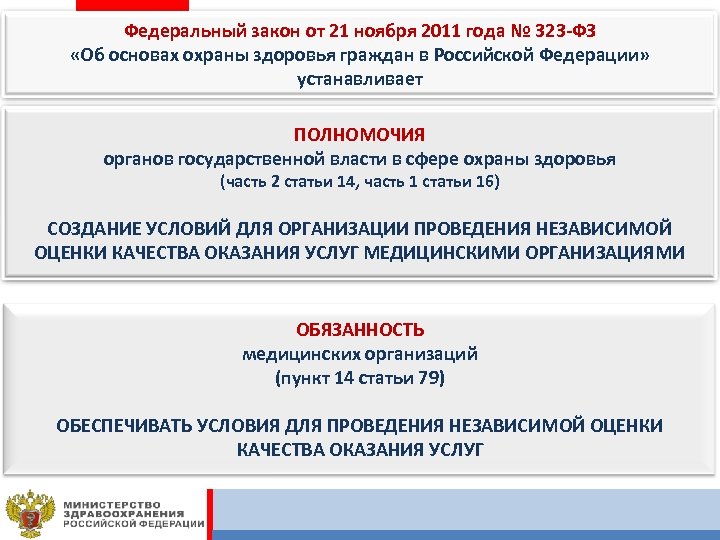 Федеральный закон от 21 ноября 2011 года № 323-ФЗ
«Об основах охраны здоровья граждан в Российской Федерации»
устанавливает

ПОЛНОМОЧИЯ
органов государственной власти в сфере охраны здоровья
(часть 2 статьи 14, часть 1 статьи 16)

СОЗДАНИЕ УСЛОВИЙ ДЛЯ ОРГАНИЗАЦИИ ПРОВЕДЕНИЯ НЕЗАВИСИМОЙ ОЦЕНКИ КАЧЕСТВА ОКАЗАНИЯ УСЛУГ МЕДИЦИНСКИМИ ОРГАНИЗАЦИЯМИ

ОБЯЗАННОСТЬ
медицинских организаций
(пункт 14 статьи 79)

ОБЕСПЕЧИВАТЬ УСЛОВИЯ ДЛЯ ПРОВЕДЕНИЯ НЕЗАВИСИМОЙ ОЦЕНКИ КАЧЕСТВА ОКАЗАНИЯ УСЛУГ

МИНИСТЕРСТВО ЗДРАВООХРАНЕНИЯ РОССИЙСКОЙ ФЕДЕРАЦИИ